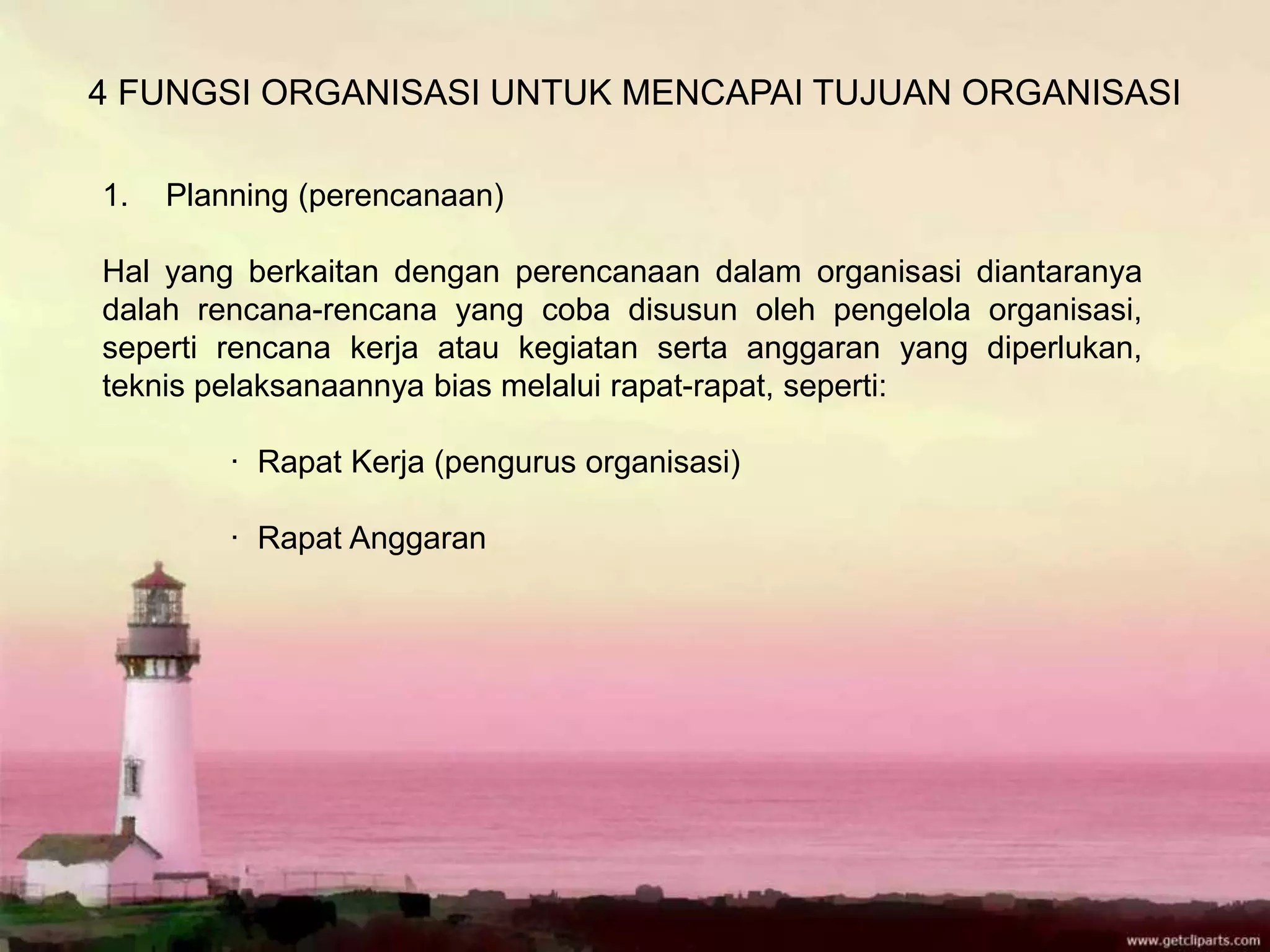 4 FUNGSI ORGANISASI UNTUK MENCAPAI TUJUAN ORGANISASI

1. Planning (perencanaan)

Hal yang berkaitan dengan perencanaan dalam organisasi diantaranya dalah rencana-rencana yang coba disusun oleh pengelola organisasi, seperti rencana kerja atau kegiatan serta anggaran yang diperlukan, teknis pelaksanaannya bias melalui rapat-rapat, seperti:

· Rapat Kerja (pengurus organisasi)

· Rapat Anggaran

www.getcliparts.com